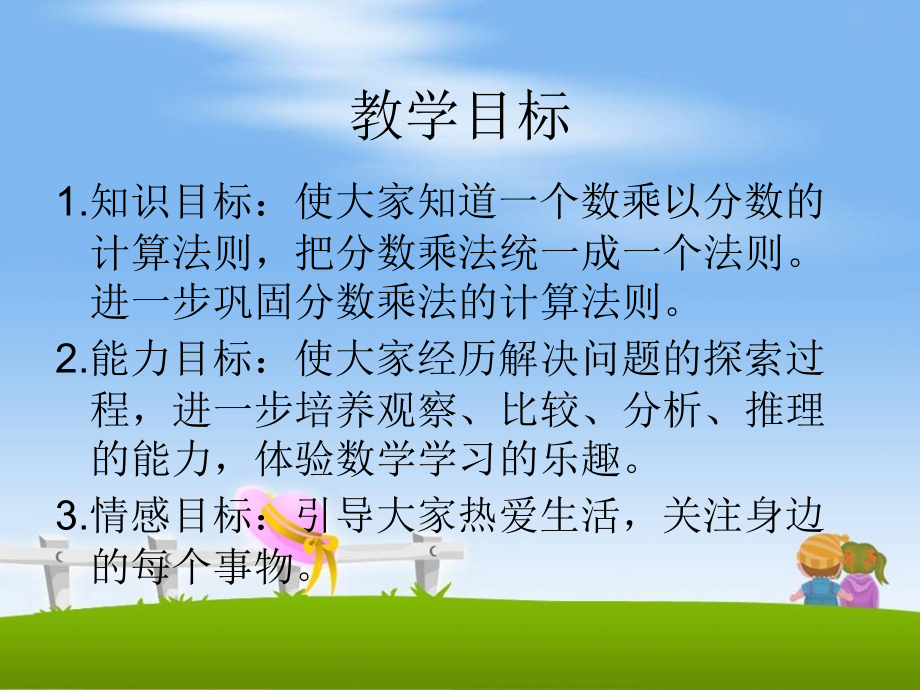 教学目标

1.知识目标：使大家知道一个数乘以分数的计算法则，把分数乘法统一成一个法则。进一步巩固分数乘法的计算法则。

2.能力目标：使大家经历解决问题的探索过程，进一步培养观察、比较、分析、推理的能力，体验数学学习的乐趣。

3.情感目标：引导大家热爱生活，关注身边的每个事物。